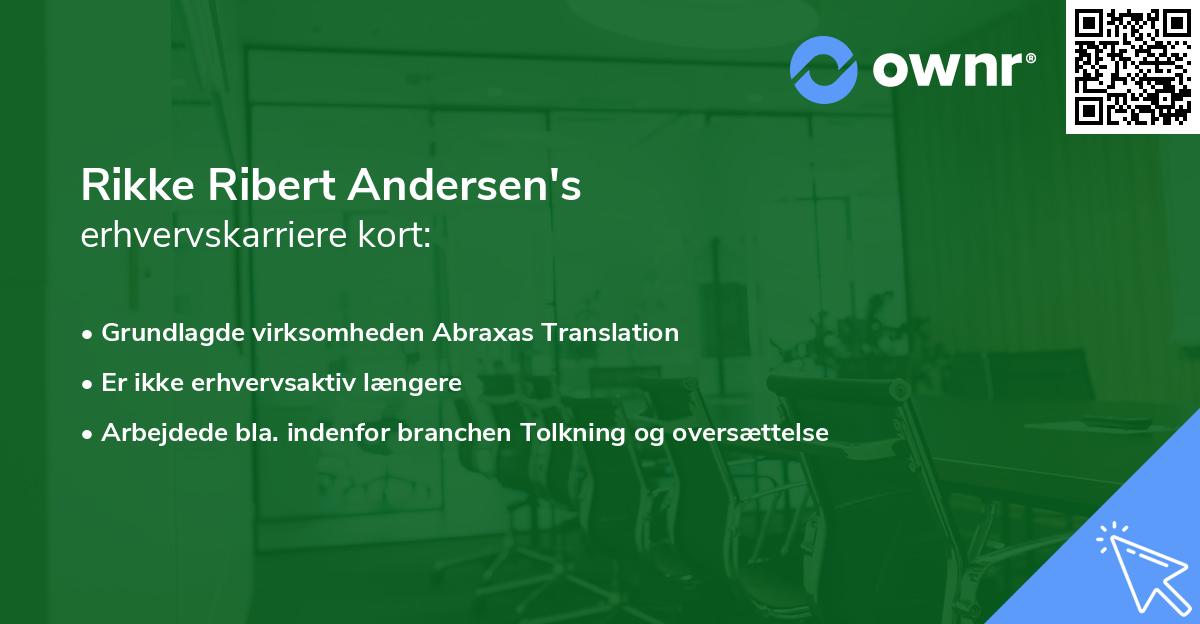 ownr®

Rikke Ribert Andersen's
erhvervskarriere kort:

• Grundlagde virksomheden Abraxas Translation
• Er ikke erhvervsaktiv længere
• Arbejdede bla. indenfor branchen Tolkning og oversættelse